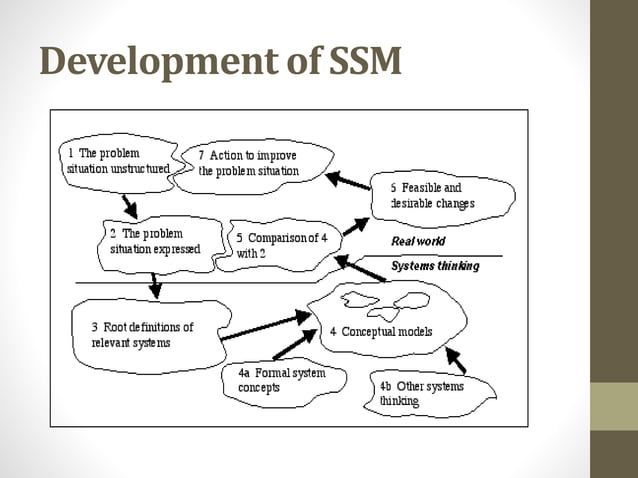 Development of SSM

1 The problem situation unstructured

7 Action to improve the problem situation

5 Feasible and desirable changes

2 The problem situation expressed

5 Comparison of 4 with 2

Real world

Systems thinking

3 Root definitions of relevant systems

4 Conceptual models

4a Formal system concepts

4b Other systems thinking